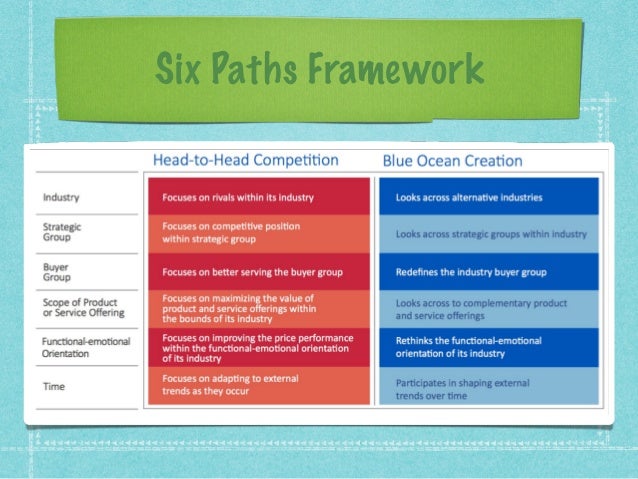 Six Paths Framework

| | Head-to-Head Competition | Blue Ocean Creation |
|---|---|---|
| Industry | Focuses on rivals within its industry | Looks across alternative industries |
| Strategic Group | Focuses on competitive position within strategic group | Looks across strategic groups within industry |
| Buyer Group | Focuses on better serving the buyer group | Redefines the industry buyer group |
| Scope of Product or Service Offering | Focuses on maximizing the value of product and service offerings within the bounds of its industry | Looks across to complementary product and service offerings |
| Functional-emotional Orientation | Focuses on improving the price performance within the functional-emotional orientation of its industry | Rethinks the functional-emotional orientation of its industry |
| Time | Focuses on adapting to external trends as they occur | Participates in shaping external trends over time |